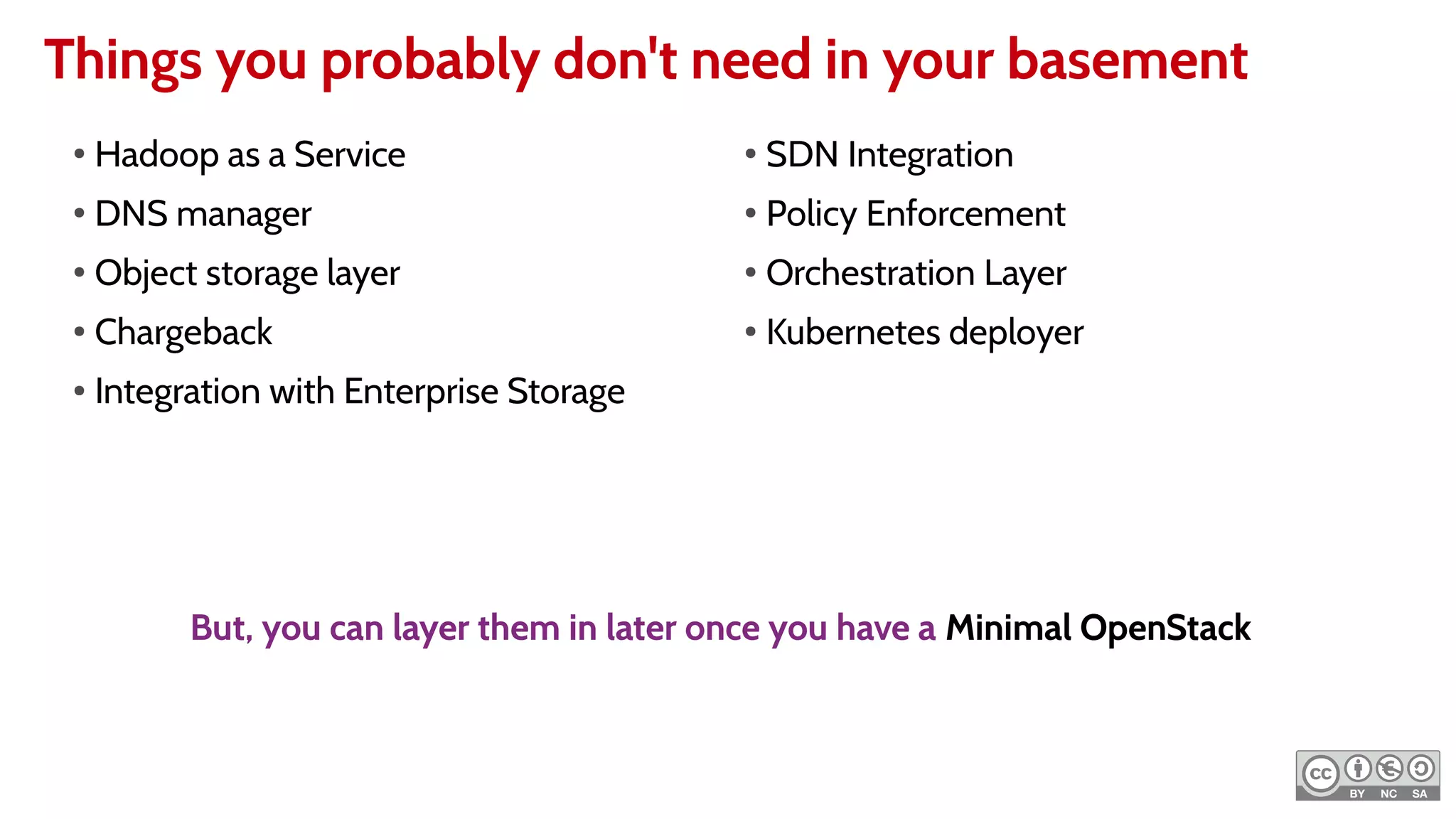 Things you probably don't need in your basement

• Hadoop as a Service
• DNS manager
• Object storage layer
• Chargeback
• Integration with Enterprise Storage

• SDN Integration
• Policy Enforcement
• Orchestration Layer
• Kubernetes deployer

But, you can layer them in later once you have a Minimal OpenStack

cc BY NC SA